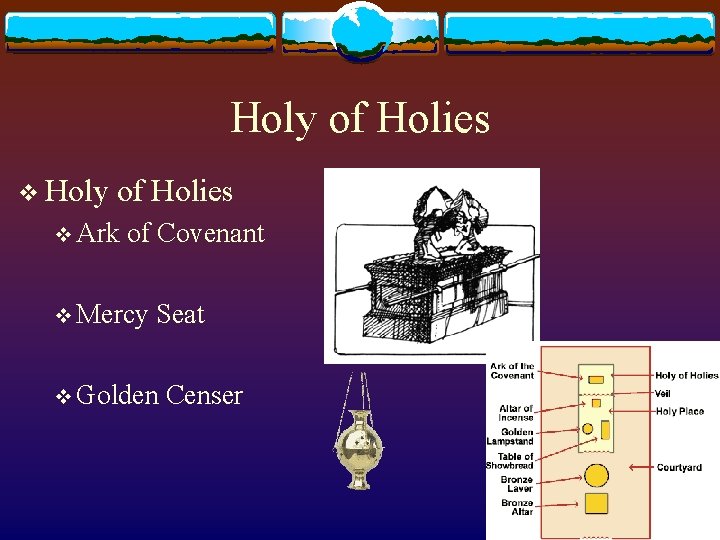 Holy of Holies

❖ Holy of Holies
❖ Ark of Covenant
❖ Mercy Seat
❖ Golden Censer

Ark of the Covenant
Altar of Incense
Golden Lampstand
Table of Showbread
Bronze Laver
Bronze Altar
Holy of Holies
Veil
Holy Place
Courtyard